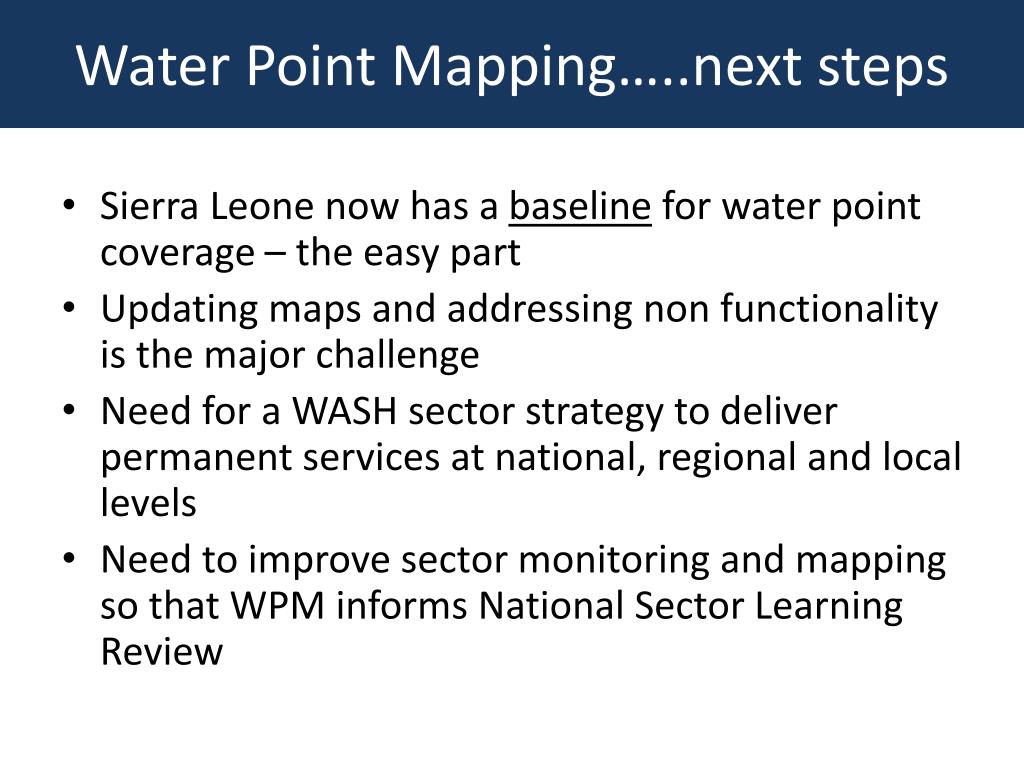 Water Point Mapping…..next steps

• Sierra Leone now has a baseline for water point coverage – the easy part
• Updating maps and addressing non functionality is the major challenge
• Need for a WASH sector strategy to deliver permanent services at national, regional and local levels
• Need to improve sector monitoring and mapping so that WPM informs National Sector Learning Review